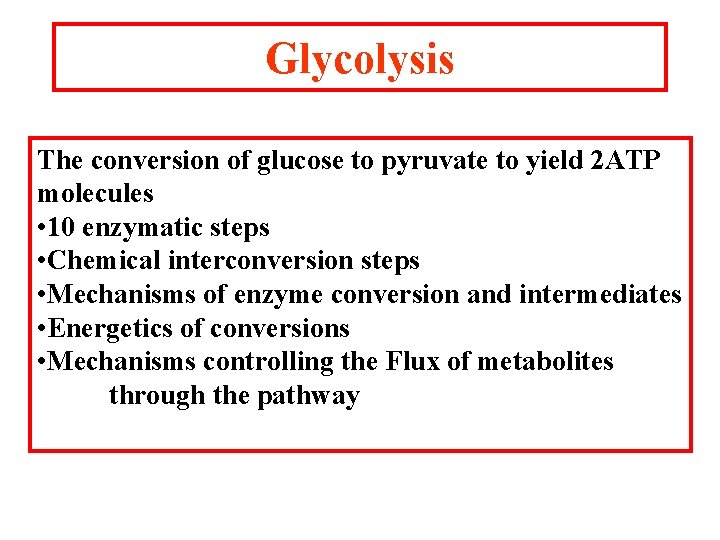 Glycolysis

The conversion of glucose to pyruvate to yield 2ATP molecules
•10 enzymatic steps
•Chemical interconversion steps
•Mechanisms of enzyme conversion and intermediates
•Energetics of conversions
•Mechanisms controlling the Flux of metabolites through the pathway